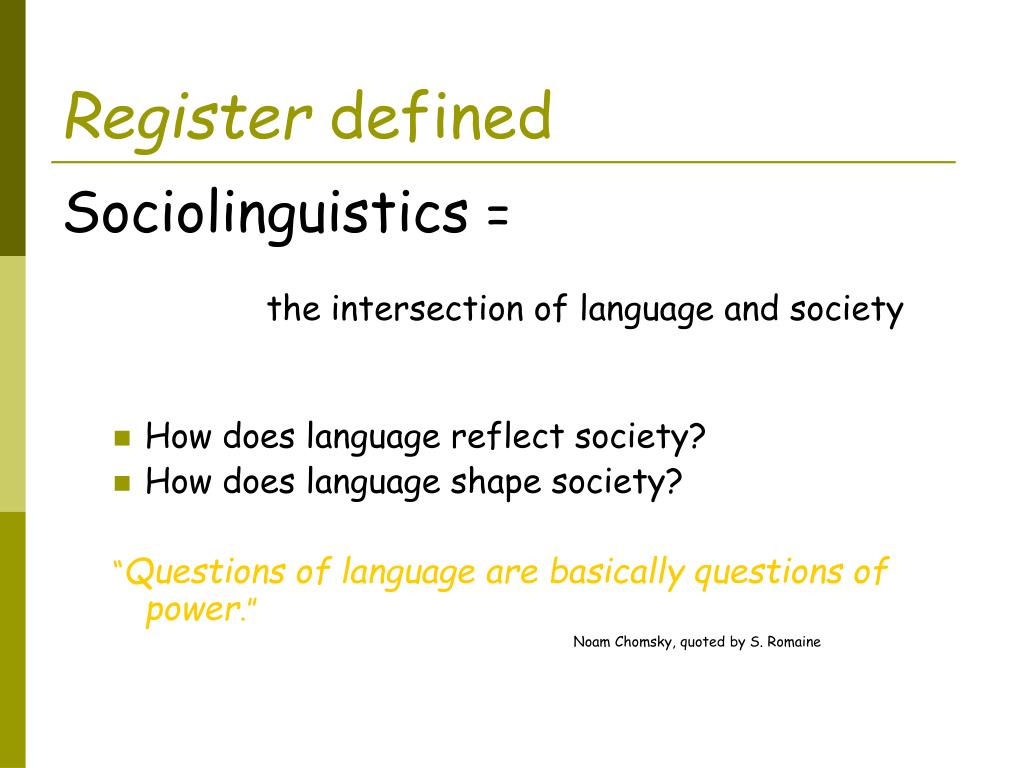 Register defined

Sociolinguistics =

the intersection of language and society

- How does language reflect society?
- How does language shape society?

"Questions of language are basically questions of power."

Noam Chomsky, quoted by S. Romaine